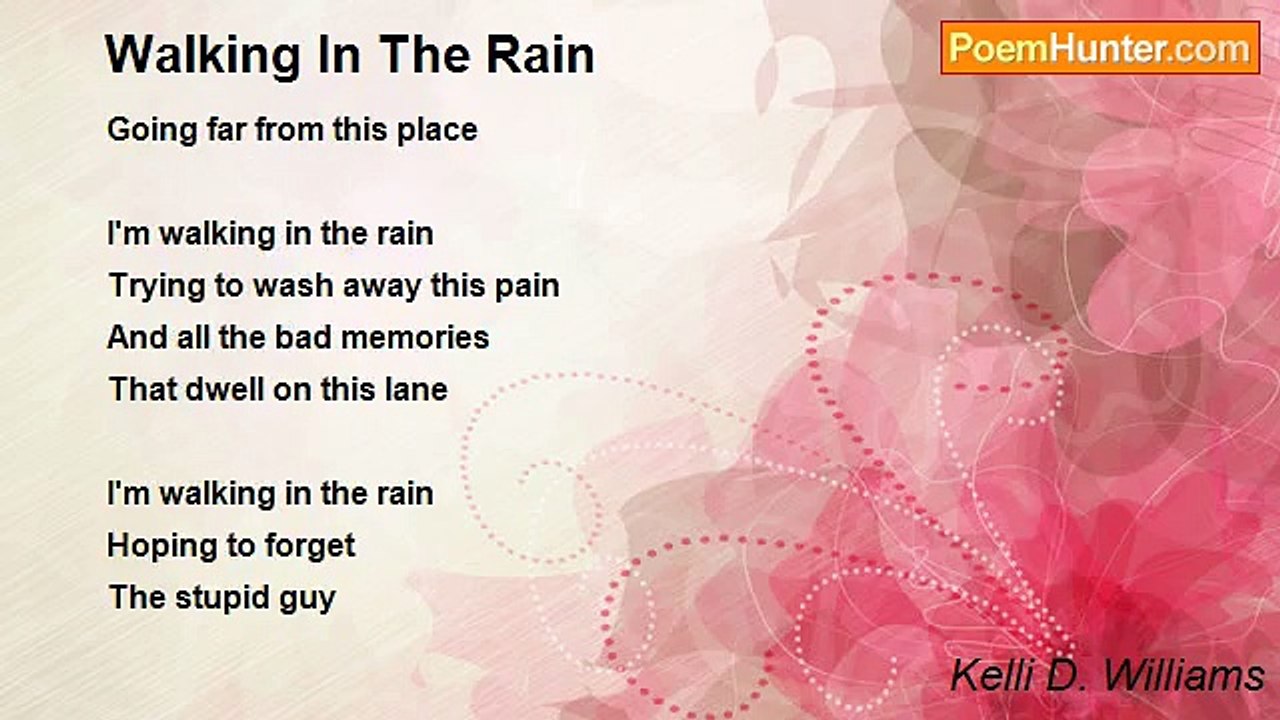 Walking In The Rain

PoemHunter.com

Going far from this place

I'm walking in the rain
Trying to wash away this pain
And all the bad memories
That dwell on this lane

I'm walking in the rain
Hoping to forget
The stupid guy

Kelli D. Williams